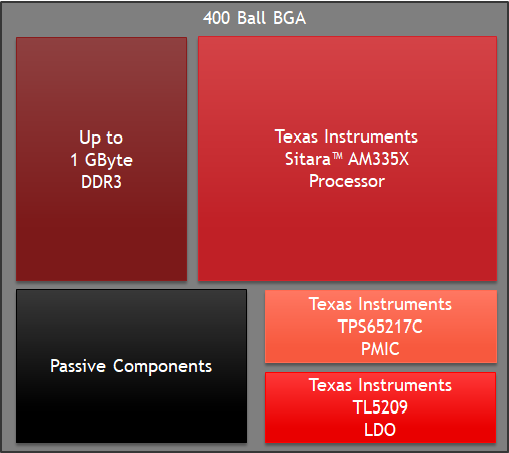 400 Ball BGA

Up to
1 GByte
DDR3

Texas Instruments
Sitara™ AM335X
Processor

Passive Components

Texas Instruments
TPS65217C
PMIC

Texas Instruments
TL5209
LDO